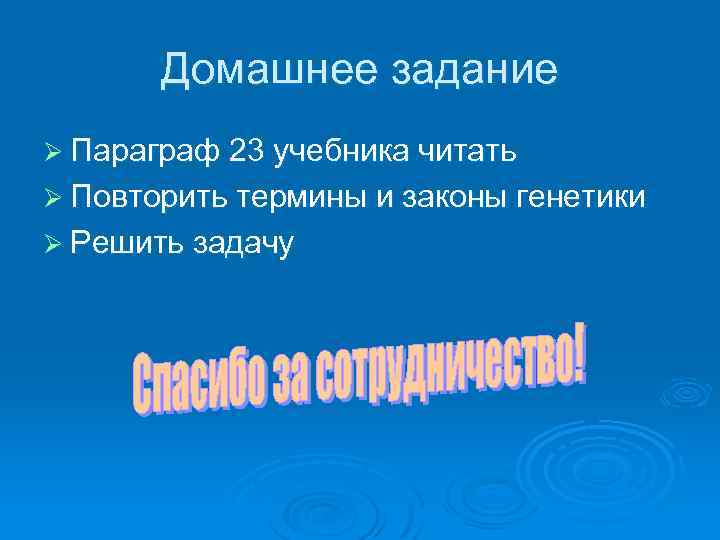 Домашнее задание

➢ Параграф 23 учебника читать
➢ Повторить термины и законы генетики
➢ Решить задачу

Спасибо за сотрудничество!